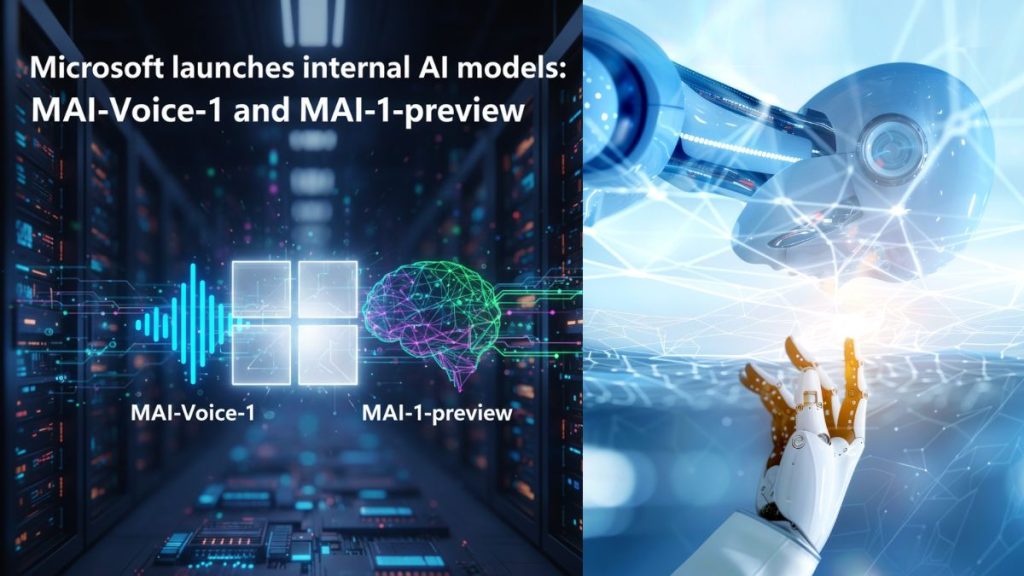 Microsoft launches internal AI models:
MAI-Voice-1 and MAI-1-preview

MAI-Voice-1

MAI-1-preview